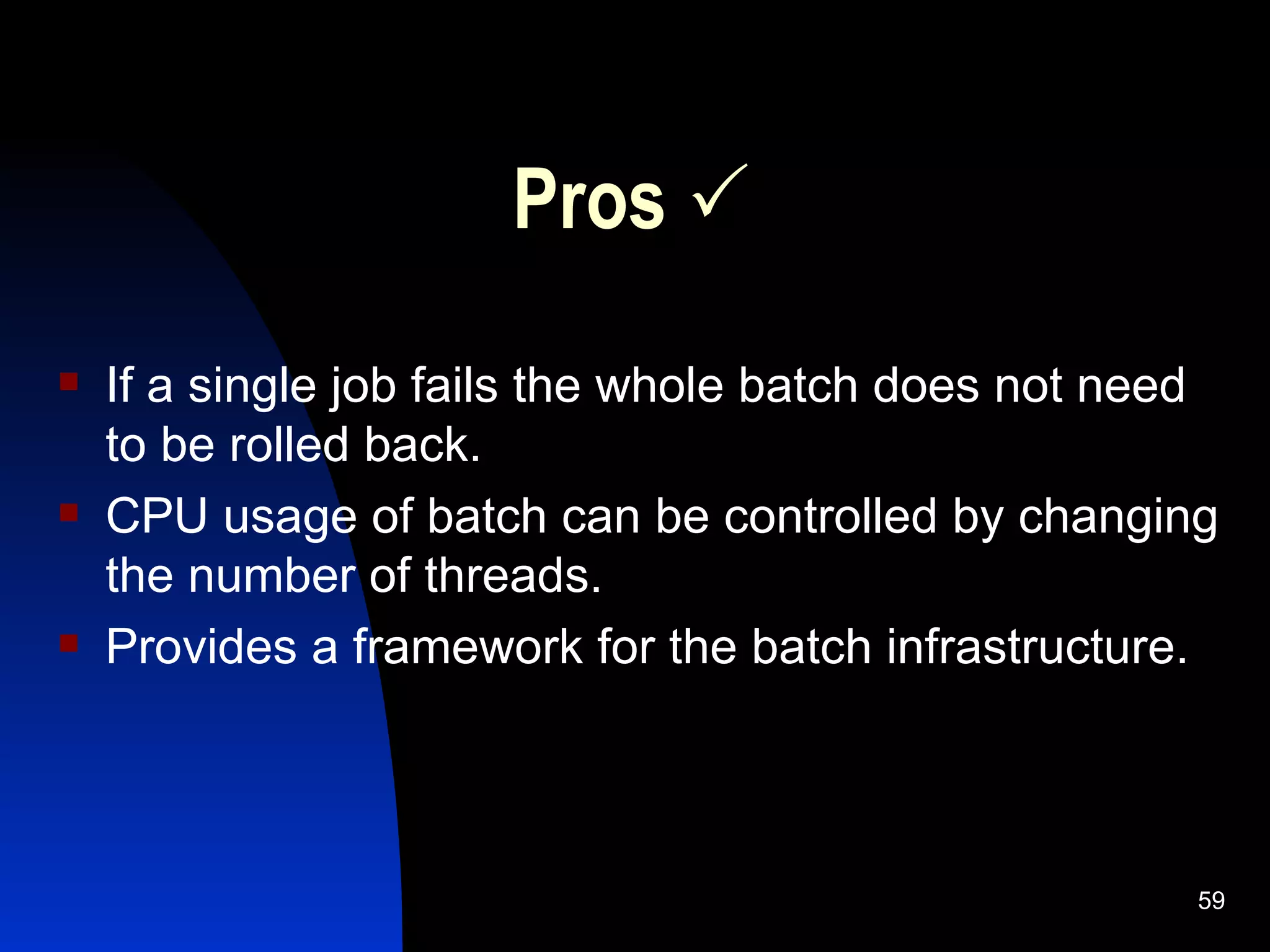 Pros ✓

- If a single job fails the whole batch does not need to be rolled back.
- CPU usage of batch can be controlled by changing the number of threads.
- Provides a framework for the batch infrastructure.

59